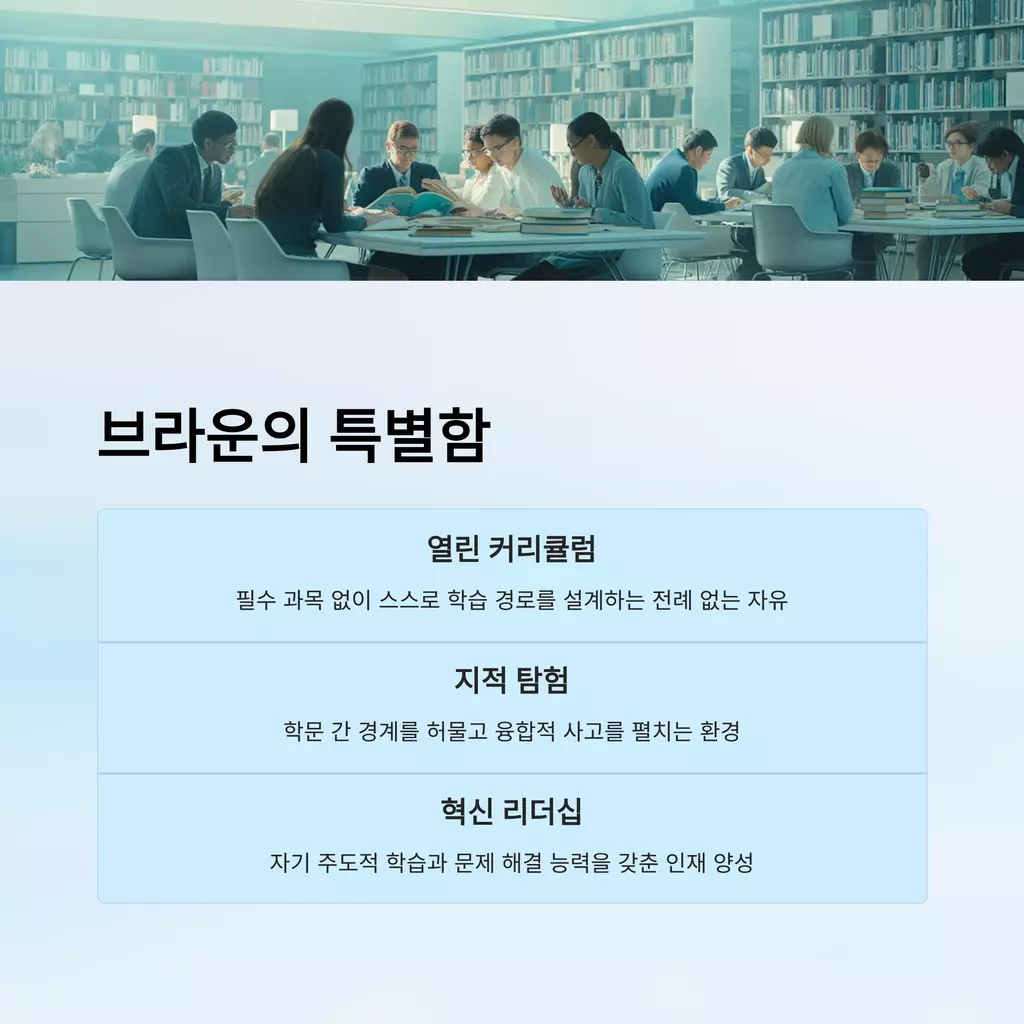 브라운의 특별함

열린 커리큘럼

필수 과목 없이 스스로 학습 경로를 설계하는 전례 없는 자유

지적 탐험

학문 간 경계를 허물고 융합적 사고를 펼치는 환경

혁신 리더십

자기 주도적 학습과 문제 해결 능력을 갖춘 인재 양성